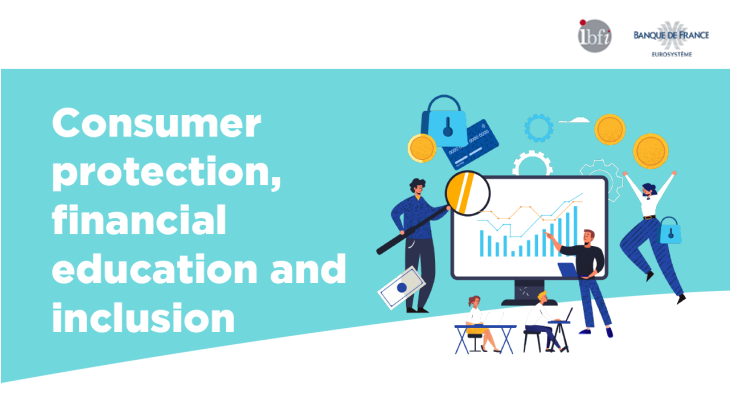 ibfi

BANQUE DE FRANCE
EUROSYSTÈME

Consumer protection, financial education and inclusion